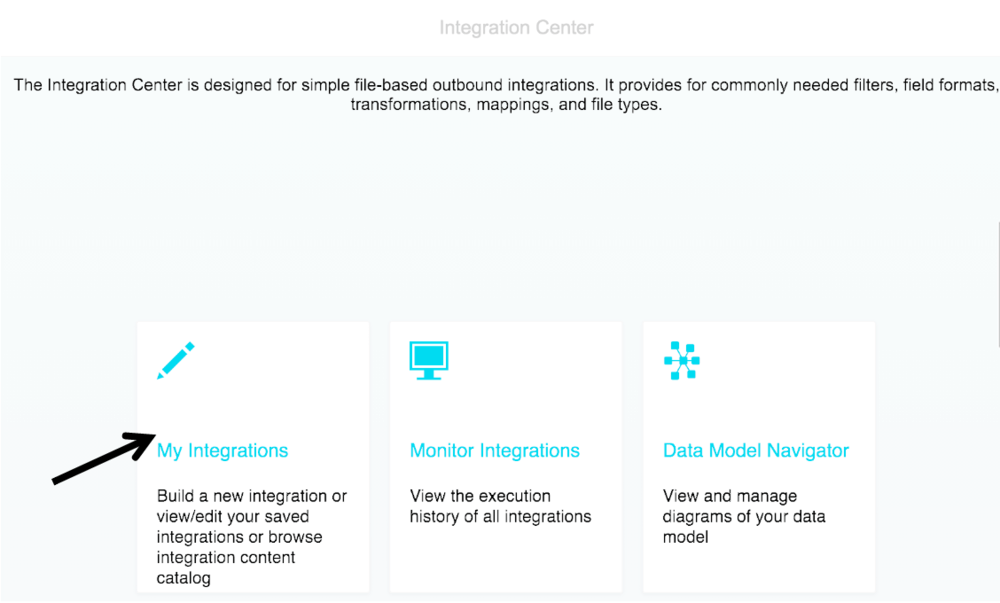 Integration Center

The Integration Center is designed for simple file-based outbound integrations. It provides for commonly needed filters, field formats, transformations, mappings, and file types.

My Integrations

Build a new integration or view/edit your saved integrations or browse integration content catalog

Monitor Integrations

View the execution history of all integrations

Data Model Navigator

View and manage diagrams of your data model